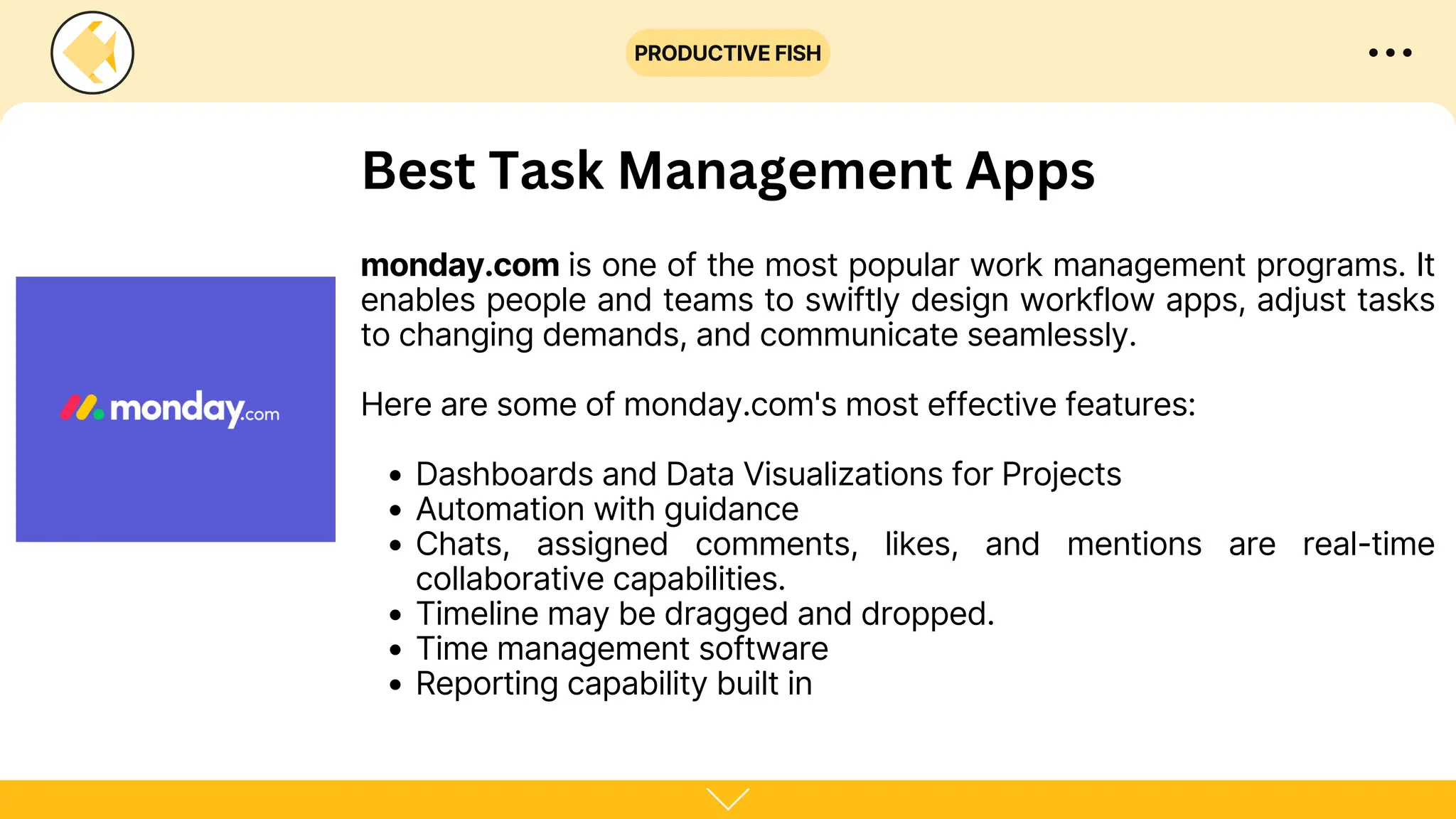 PRODUCTIVE FISH

Best Task Management Apps

monday.com

monday.com is one of the most popular work management programs. It enables people and teams to swiftly design workflow apps, adjust tasks to changing demands, and communicate seamlessly.

Here are some of monday.com's most effective features:

- Dashboards and Data Visualizations for Projects
- Automation with guidance
- Chats, assigned comments, likes, and mentions are real-time collaborative capabilities.
- Timeline may be dragged and dropped.
- Time management software
- Reporting capability built in